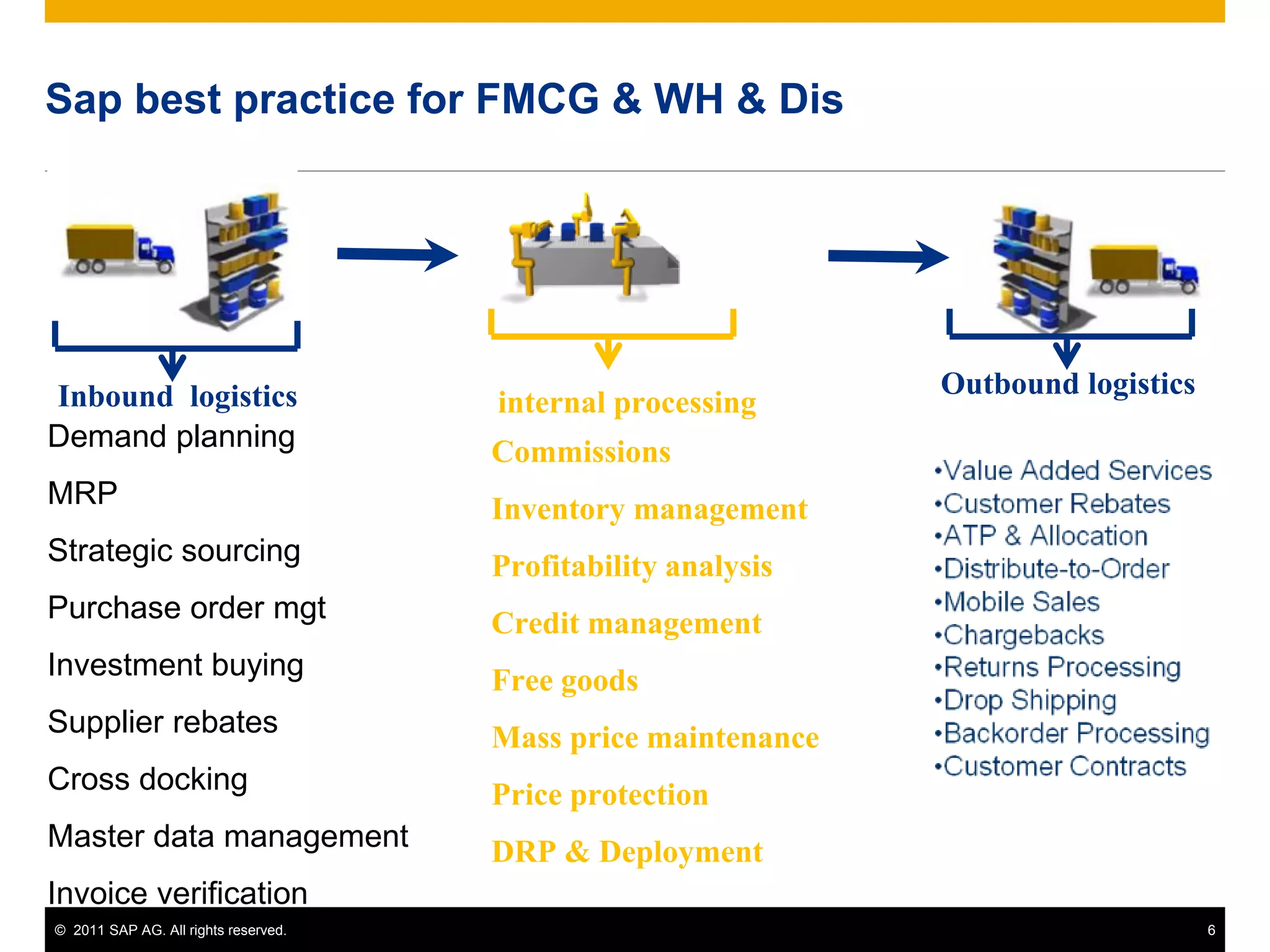 Sap best practice for FMCG & WH & Dis

Inbound logistics

Demand planning

MRP

Strategic sourcing

Purchase order mgt

Investment buying

Supplier rebates

Cross docking

Master data management

Invoice verification

internal processing

Commissions

Inventory management

Profitability analysis

Credit management

Free goods

Mass price maintenance

Price protection

DRP & Deployment

Outbound logistics

•Value Added Services
•Customer Rebates
•ATP & Allocation
•Distribute-to-Order
•Mobile Sales
•Chargebacks
•Returns Processing
•Drop Shipping
•Backorder Processing
•Customer Contracts

© 2011 SAP AG. All rights reserved.

6